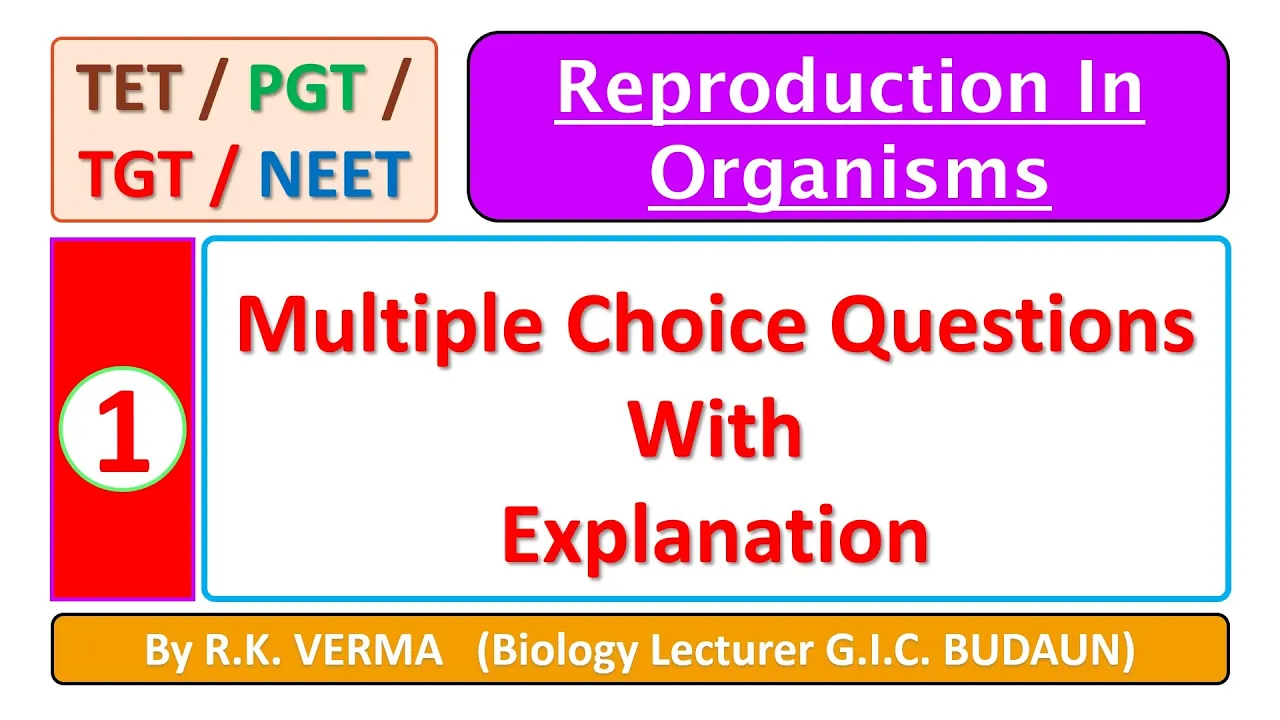 TET / PGT / TGT / NEET

Reproduction In Organisms

1

Multiple Choice Questions With Explanation

By R.K. VERMA (Biology Lecturer G.I.C. BUDAUN)